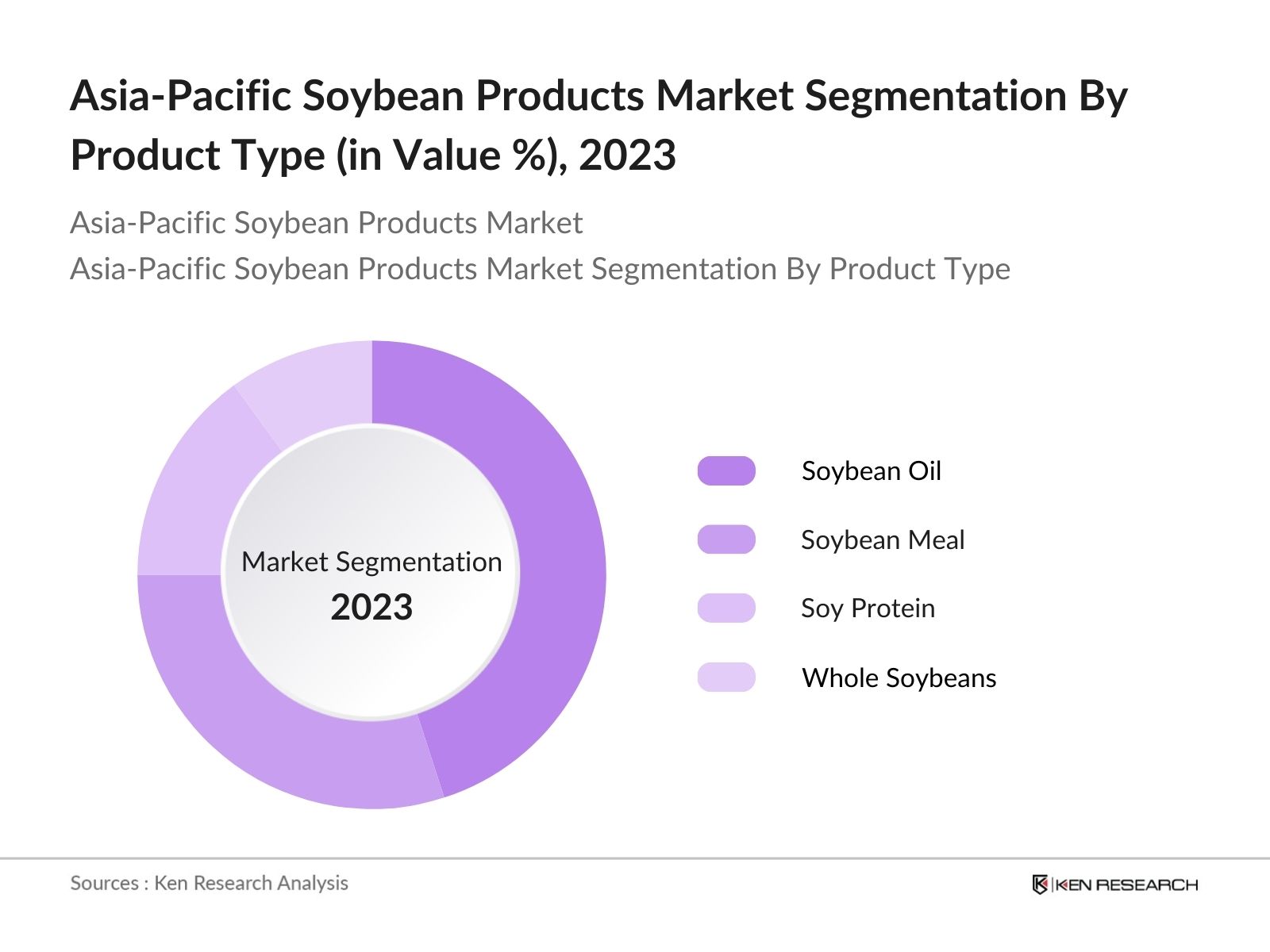 Asia-Pacific Soybean Products Market Segmentation By Product Type (in Value %), 2023

Asia-Pacific Soybean Products Market
Asia-Pacific Soybean Products Market Segmentation By Product Type

Market Segmentation
2023

Soybean Oil
Soybean Meal
Soy Protein
Whole Soybeans

Sources : Ken Research Analysis

KEN RESEARCH